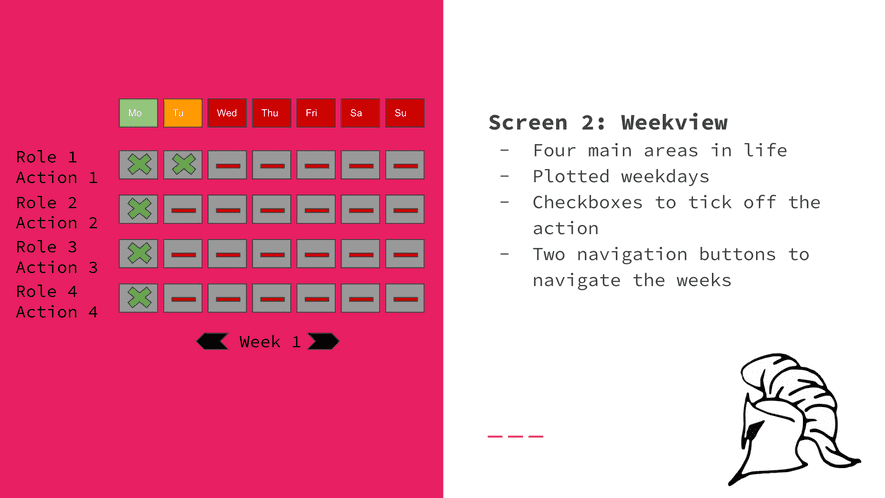 Mo Tu Wed Thu Fri Sa Su

Role 1
Action 1

Role 2
Action 2

Role 3
Action 3

Role 4
Action 4

Week 1

Screen 2: Weekview
- Four main areas in life
- Plotted weekdays
- Checkboxes to tick off the action
- Two navigation buttons to navigate the weeks